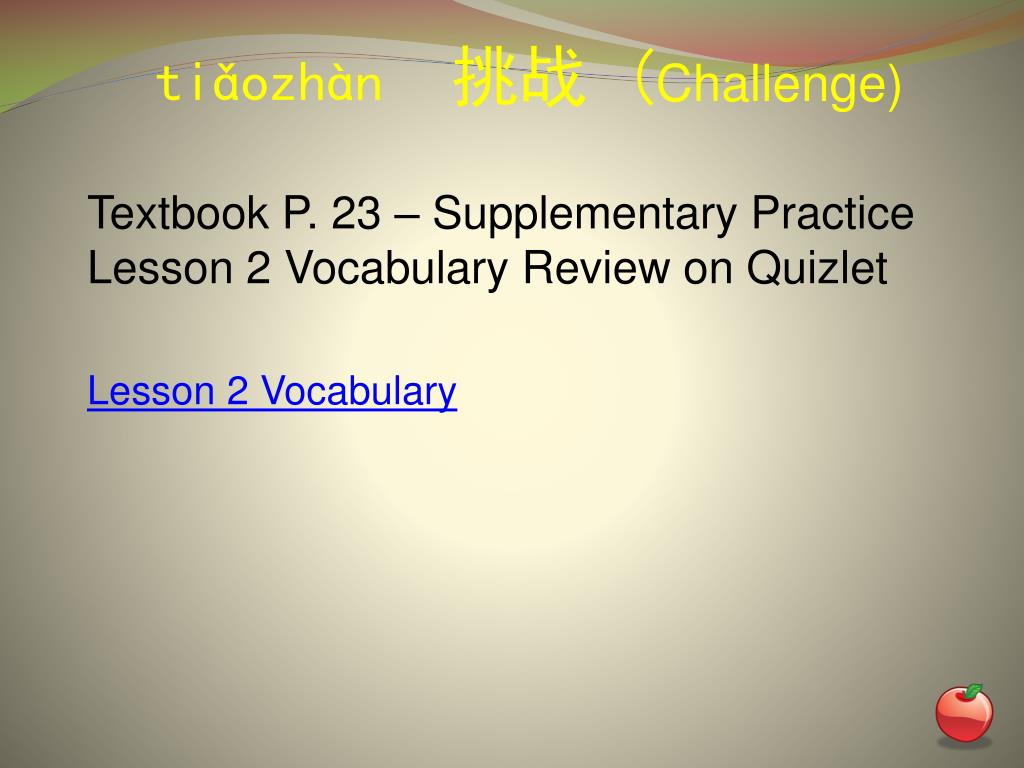 tiǎozhàn 挑战（Challenge)

Textbook P. 23 – Supplementary Practice
Lesson 2 Vocabulary Review on Quizlet

Lesson 2 Vocabulary